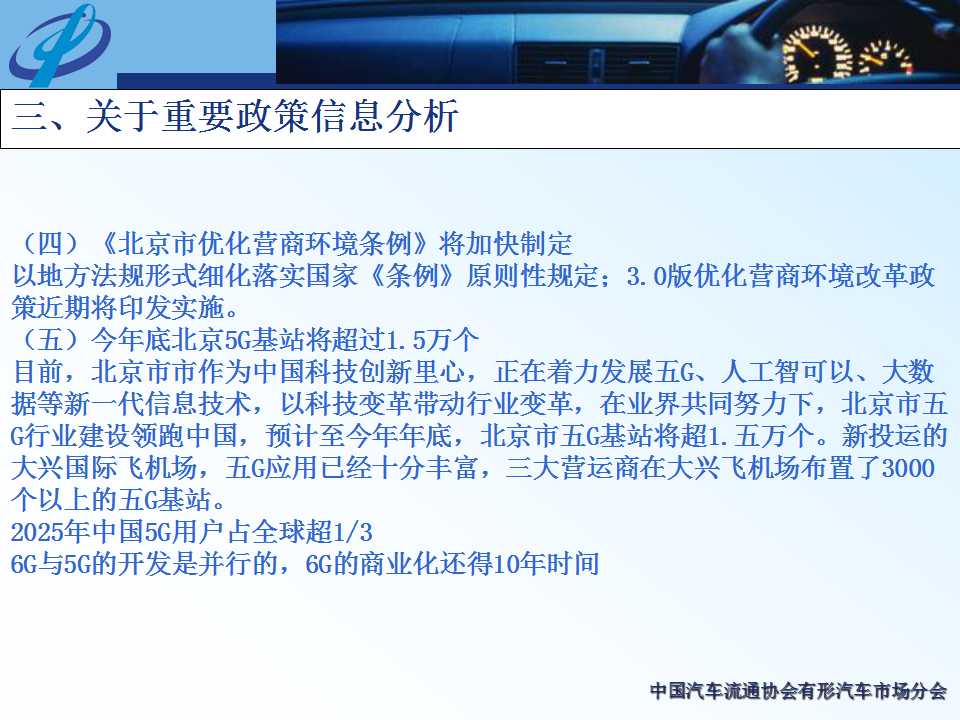 三、关于重要政策信息分析

（四）《北京市优化营商环境条例》将加快制定
以地方法规形式细化落实国家《条例》原则性规定；3.0版优化营商环境改革政策近期将印发实施。
（五）今年底北京5G基站将超过1.5万个
目前，北京市市作为中国科技创新里心，正在着力发展五G、人工智可以、大数据等新一代信息技术，以科技变革带动行业变革，在业界共同努力下，北京市五G行业建设领跑中国，预计至今年年底，北京市五G基站将超1.五万个。新投运的大兴国际飞机场，五G应用已经十分丰富，三大营运商在大兴飞机场布置了3000个以上的五G基站。
2025年中国5G用户占全球超1/3
6G与5G的开发是并行的，6G的商业化还得10年时间

中国汽车流通协会有形汽车市场分会